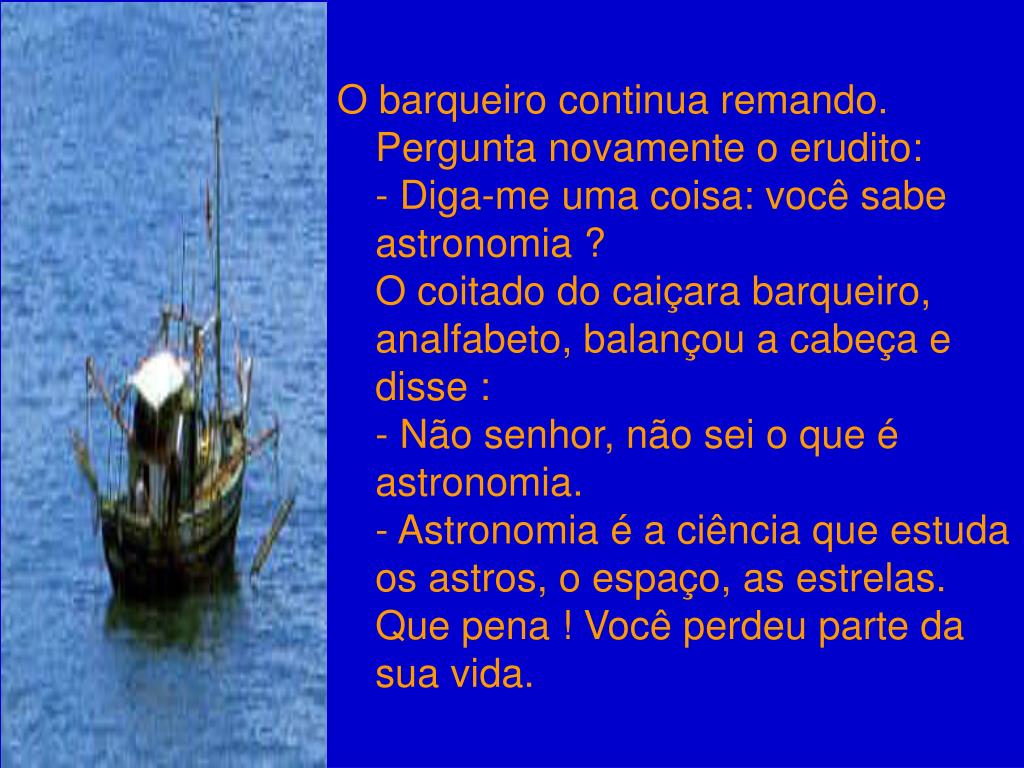 O barqueiro continua remando.
Pergunta novamente o erudito:
- Diga-me uma coisa: você sabe astronomia ?
O coitado do caiçara barqueiro, analfabeto, balançou a cabeça e disse :
- Não senhor, não sei o que é astronomia.
- Astronomia é a ciência que estuda os astros, o espaço, as estrelas. Que pena ! Você perdeu parte da sua vida.